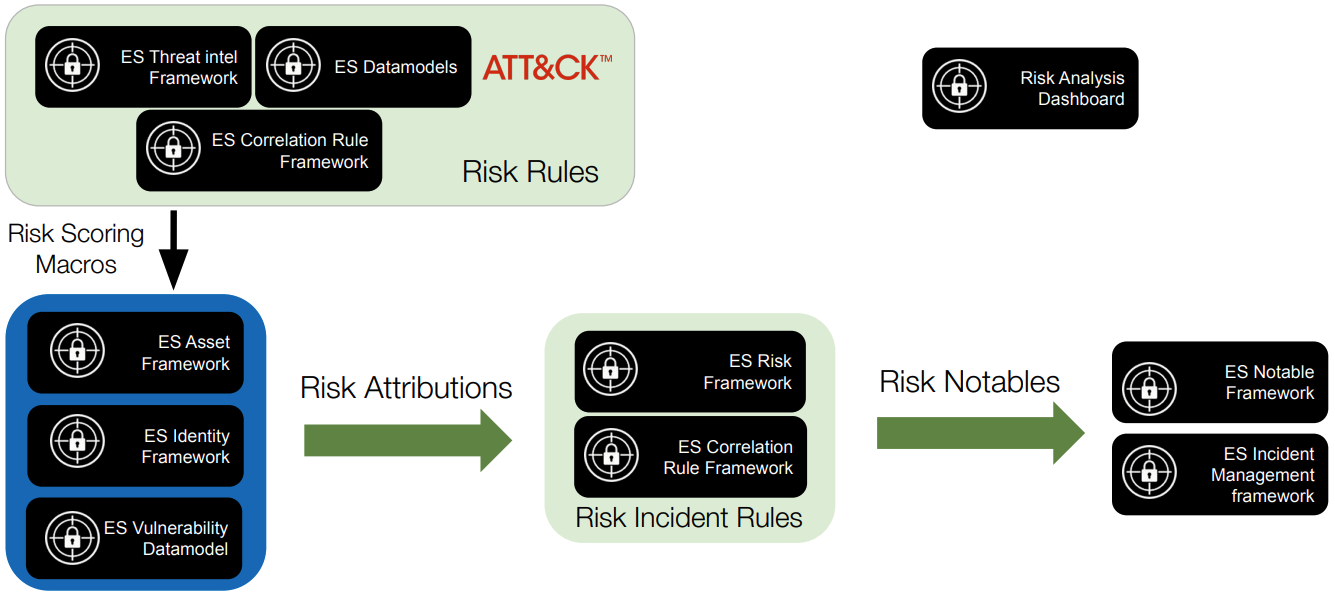 ES Threat intel Framework

ES Datamodels

ATT&CK™

ES Correlation Rule Framework

Risk Rules

Risk Analysis Dashboard

Risk Scoring Macros

ES Asset Framework

ES Identity Framework

ES Vulnerability Datamodel

Risk Attributions

ES Risk Framework

ES Correlation Rule Framework

Risk Incident Rules

Risk Notables

ES Notable Framework

ES Incident Management framework